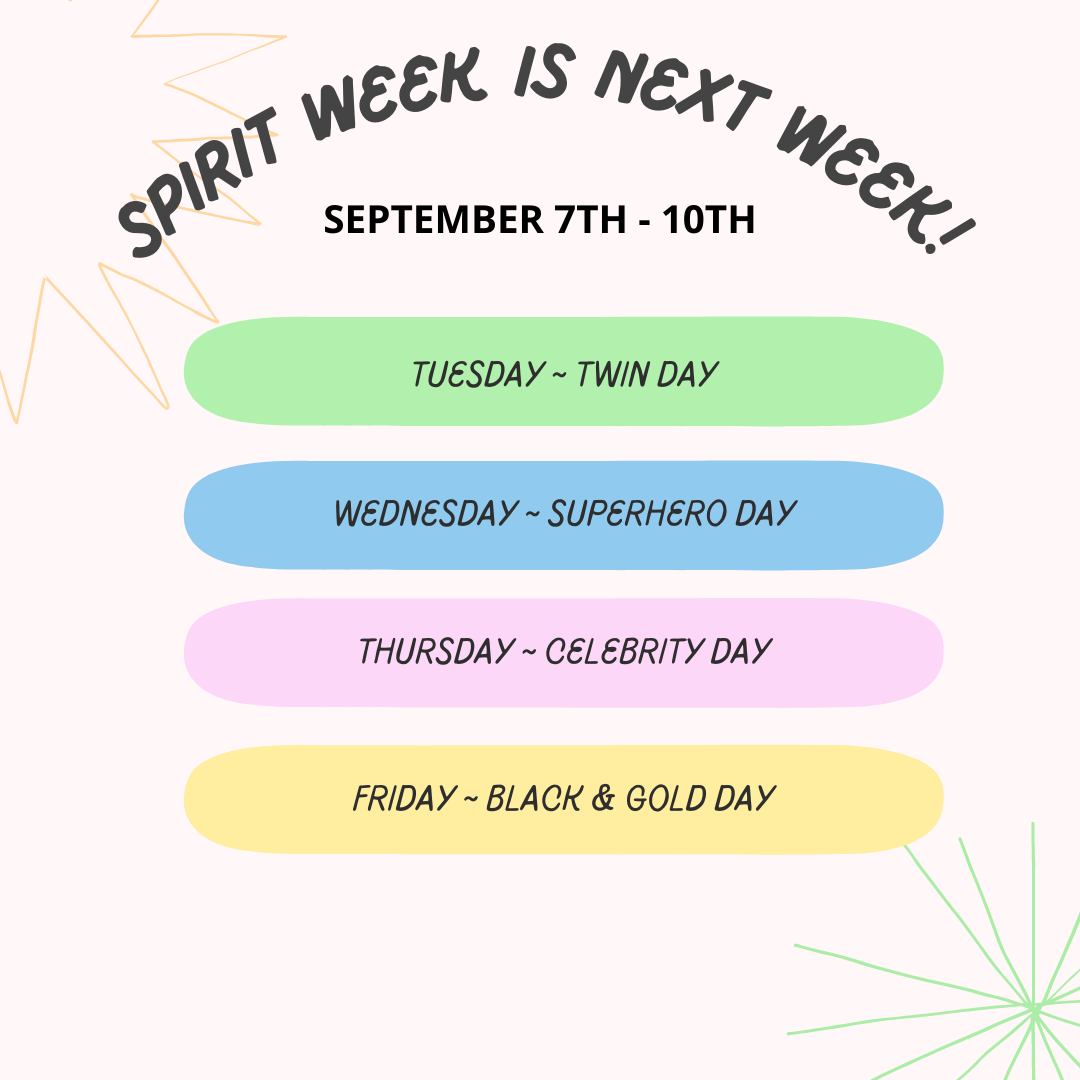 SPIRIT WEEK IS NEXT WEEK!

SEPTEMBER 7TH - 10TH

TUESDAY ~ TWIN DAY

WEDNESDAY ~ SUPERHERO DAY

THURSDAY ~ CELEBRITY DAY

FRIDAY ~ BLACK & GOLD DAY